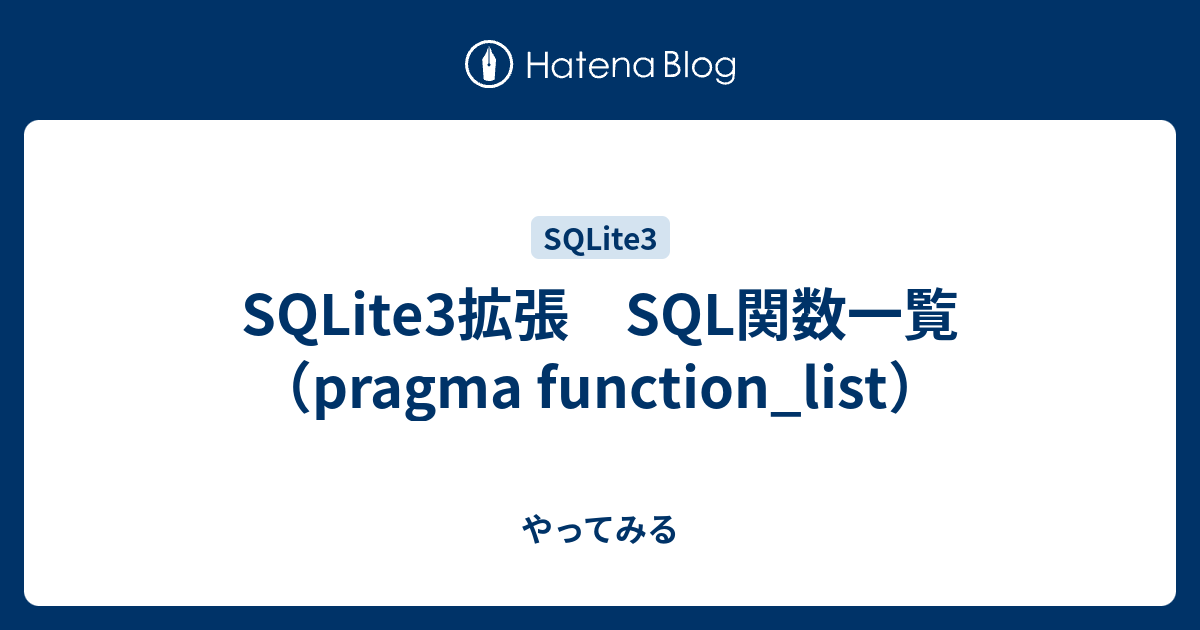 Hatena Blog

SQLite3

SQLite3拡張　SQL関数一覧（pragma function_list）

やってみる